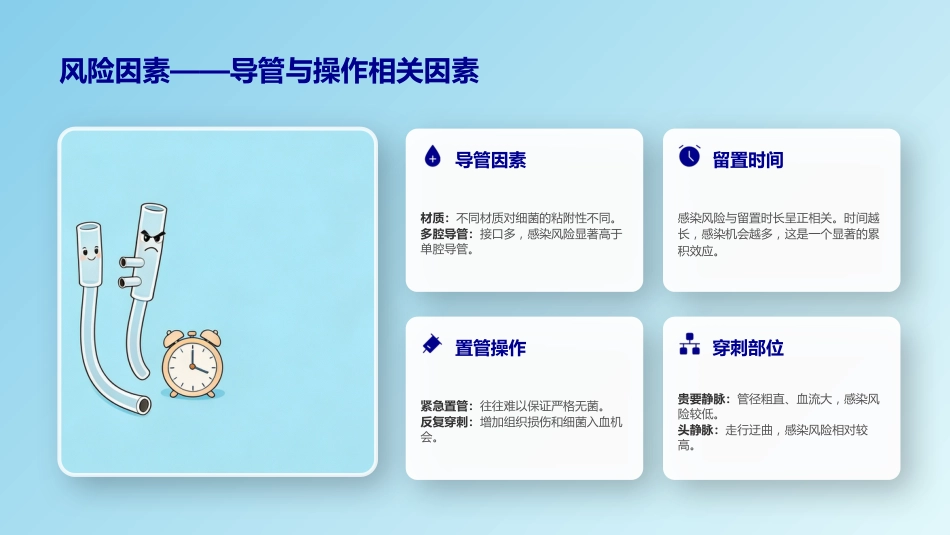 风险因素——导管与操作相关因素

导管因素

材质：不同材质对细菌的粘附性不同。
多腔导管：接口多，感染风险显著高于单腔导管。

留置时间

感染风险与留置时长呈正相关。时间越长，感染机会越多，这是一个显著的累积效应。

置管操作

紧急置管：往往难以保证严格无菌。
反复穿刺：增加组织损伤和细菌入血机会。

穿刺部位

贵要静脉：管径粗直、血流大，感染风险较低。
头静脉：走行迂曲，感染风险相对较高。